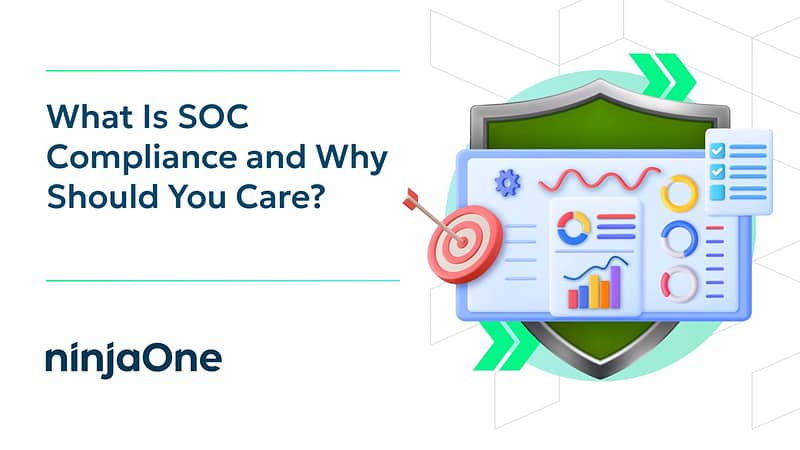 What Is SOC Compliance and Why Should You Care?

ninjaOne